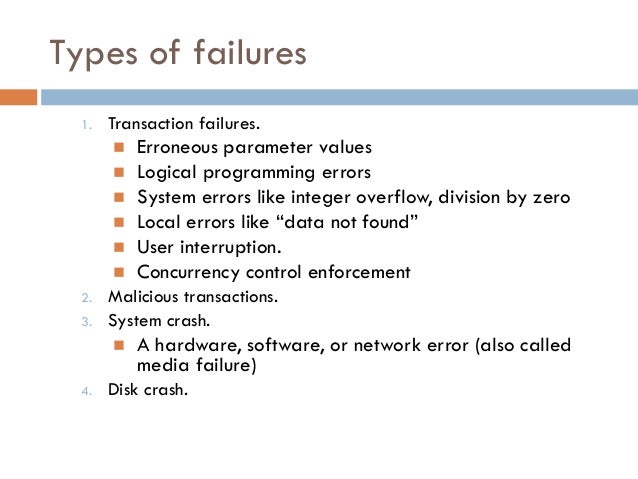 Types of failures

1. Transaction failures.
   - Erroneous parameter values
   - Logical programming errors
   - System errors like integer overflow, division by zero
   - Local errors like “data not found”
   - User interruption.
   - Concurrency control enforcement
2. Malicious transactions.
3. System crash.
   - A hardware, software, or network error (also called media failure)
4. Disk crash.